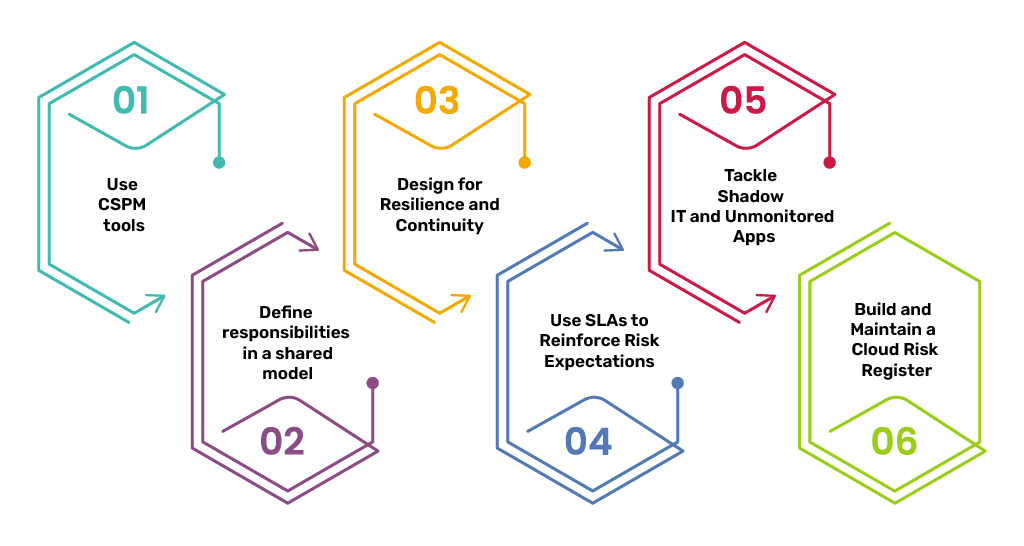 01

Use CSPM tools

Define responsibilities in a shared model

02

03

Design for Resilience and Continuity

Use SLAs to Reinforce Risk Expectations

04

05

Tackle Shadow IT and Unmonitored Apps

Build and Maintain a Cloud Risk Register

06